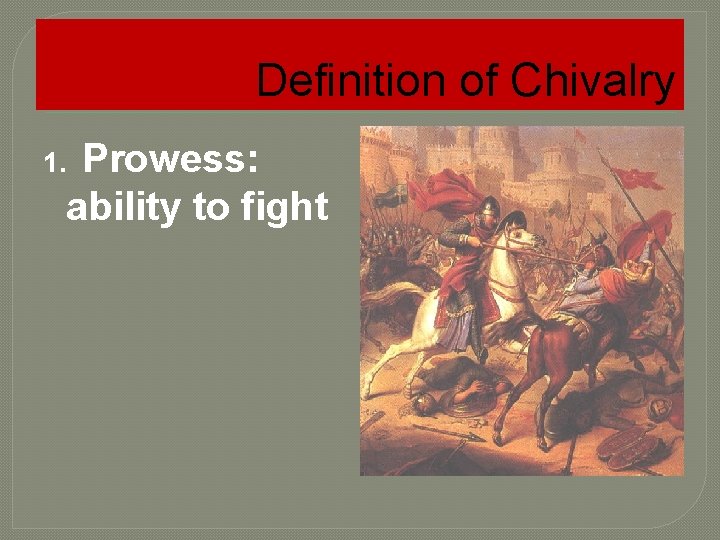 Definition of Chivalry

1. Prowess: ability to fight